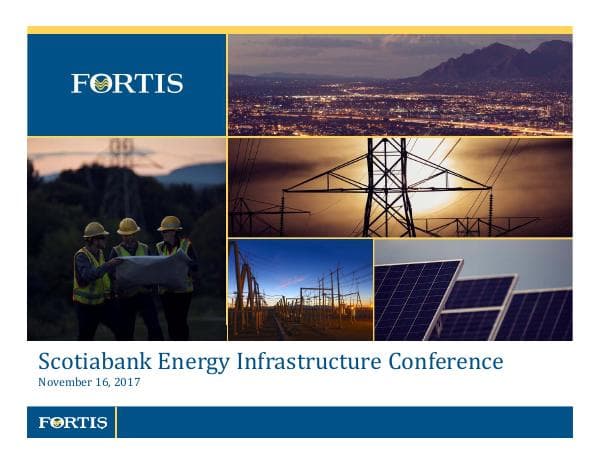 FORTIS

Scotiabank Energy Infrastructure Conference
November 16, 2017

FORTIS